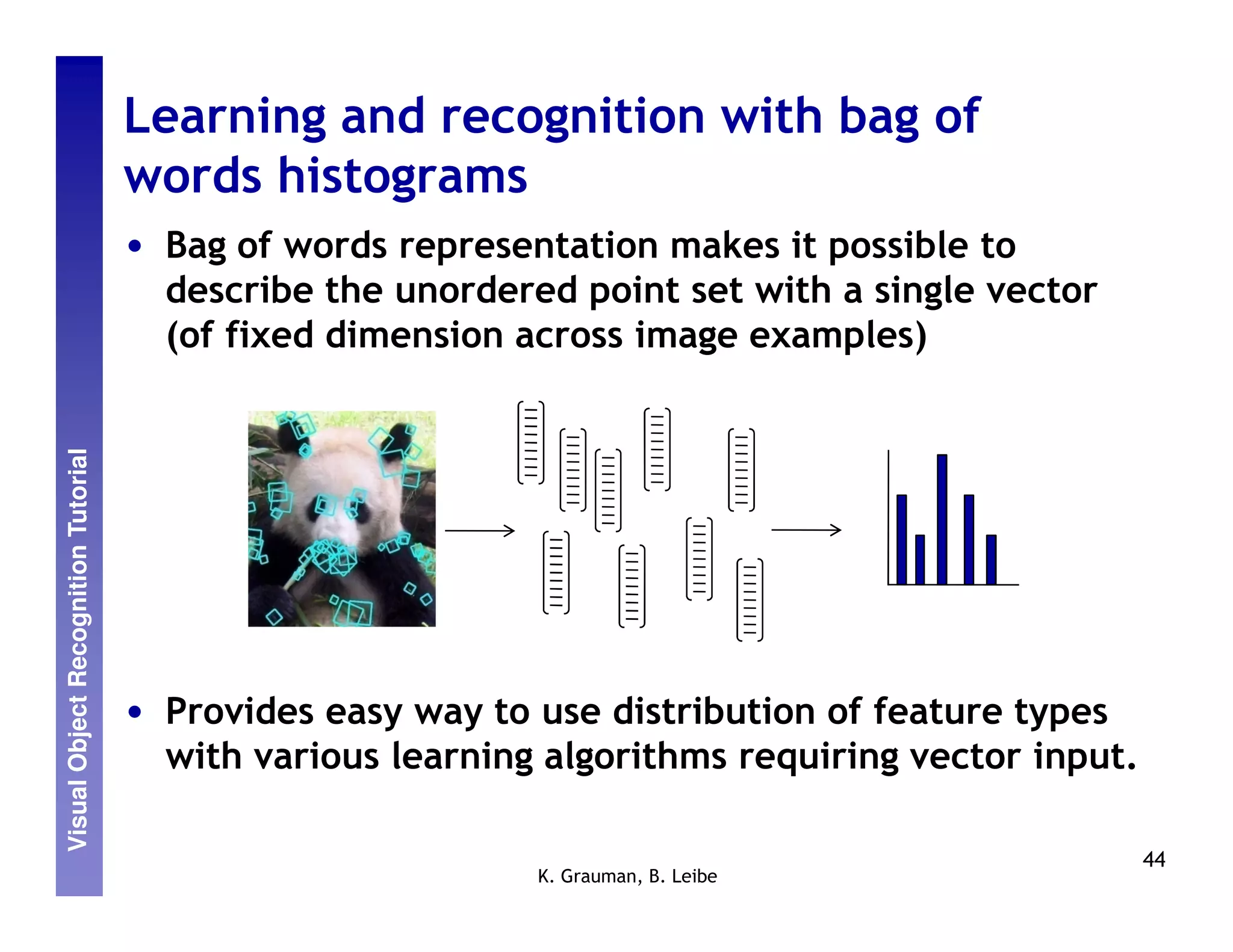 Visual Object Recognition Tutorial

Learning and recognition with bag of words histograms

• Bag of words representation makes it possible to describe the unordered point set with a single vector (of fixed dimension across image examples)

• Provides easy way to use distribution of feature types with various learning algorithms requiring vector input.

K. Grauman, B. Leibe

44